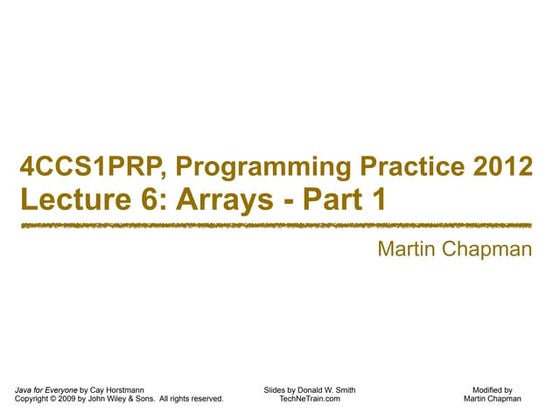 4CCS1PRP, Programming Practice 2012
Lecture 6: Arrays - Part 1

Martin Chapman

Java for Everyone by Cay Horstmann
Copyright © 2009 by John Wiley & Sons. All rights reserved.

Slides by Donald W. Smith
TechNeTrain.com

Modified by
Martin Chapman